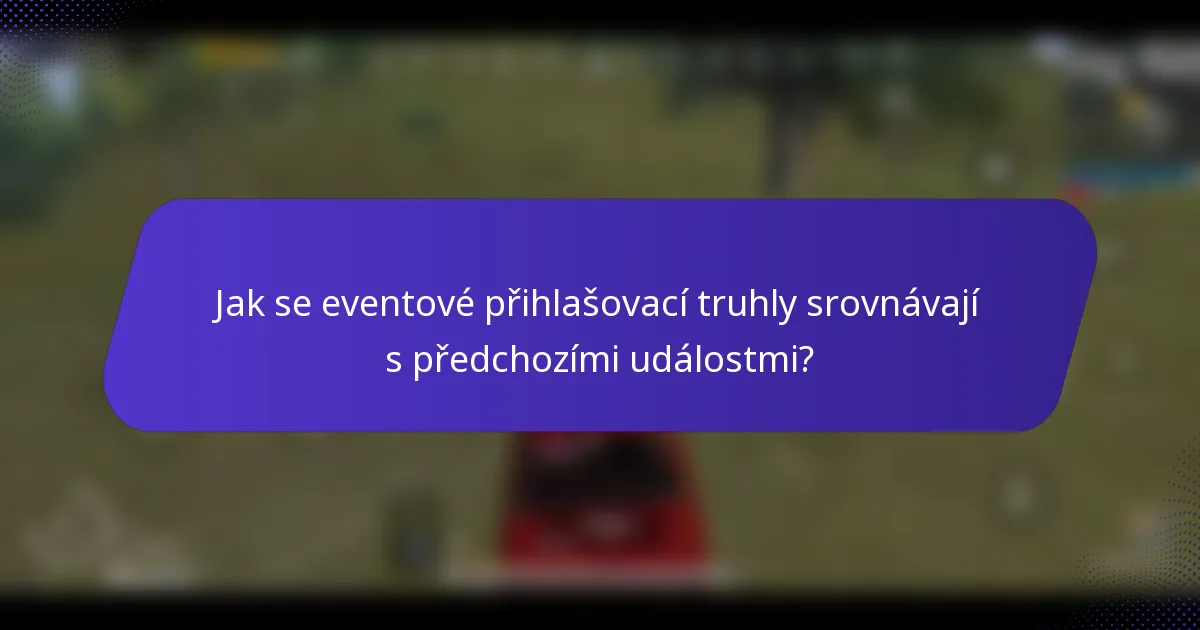 Jak se eventové přihlašovací truhly srovnávají s předchozími událostmi?